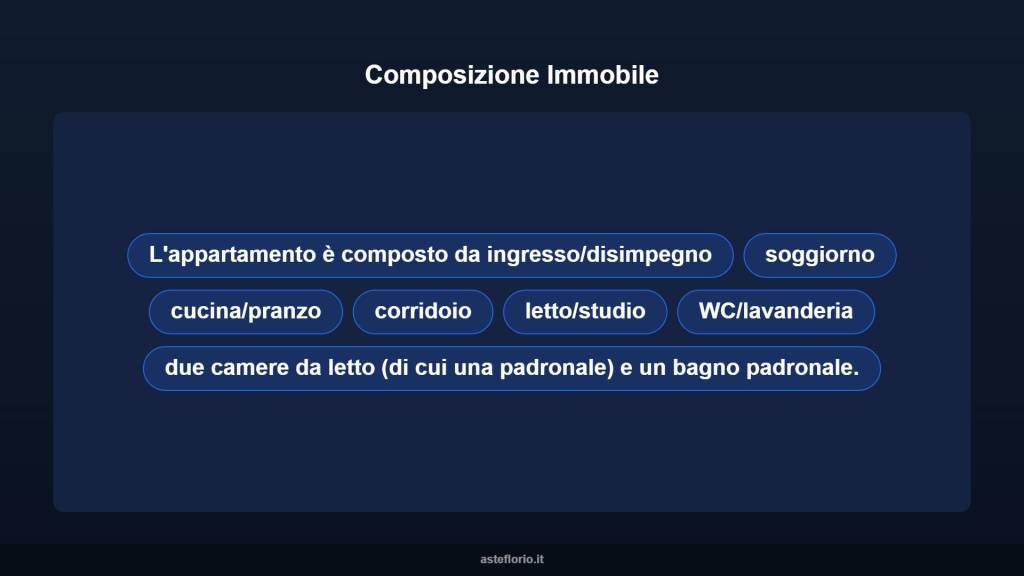 Composizione Immobile

L'appartamento è composto da ingresso/disimpegno

soggiorno

cucina/pranzo

corridoio

letto/studio

WC/lavanderia

due camere da letto (di cui una padronale) e un bagno padronale.

asteflorio.it